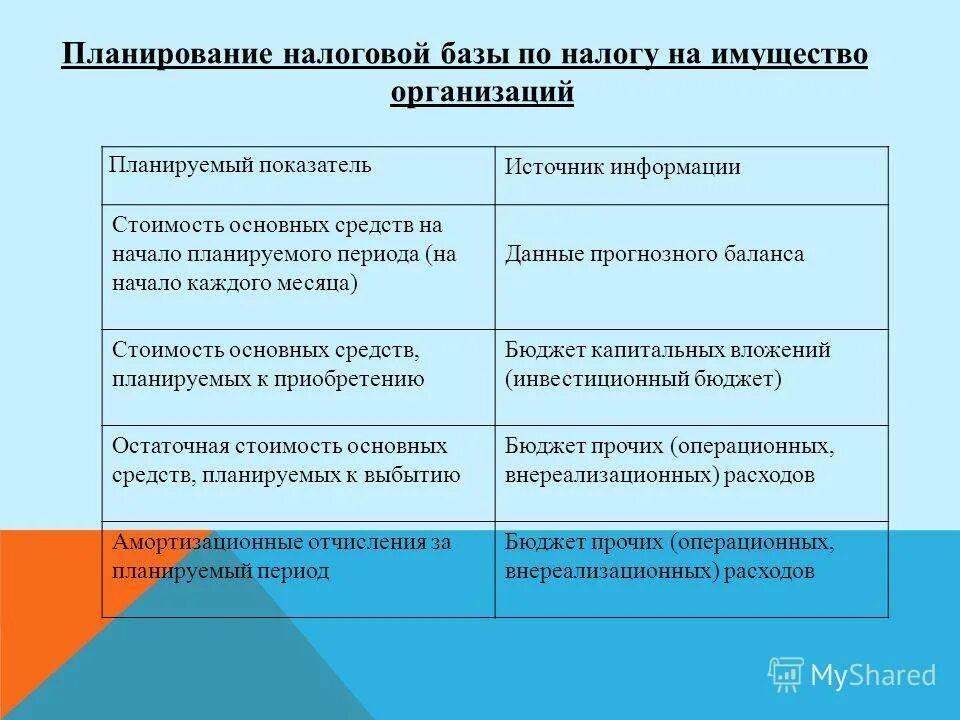 Планирование налоговой базы по налогу на имущество организаций

| Планируемый показатель | Источник информации |
|---|---|
| Стоимость основных средств на начало планируемого периода (на начало каждого месяца) | Данные прогнозного баланса |
| Стоимость основных средств, планируемых к приобретению | Бюджет капитальных вложений (инвестиционный бюджет) |
| Остаточная стоимость основных средств, планируемых к выбытию | Бюджет прочих (операционных, внереализационных) расходов |
| Амортизационные отчисления за планируемый период | Бюджет прочих (операционных, внереализационных) расходов |

MyShared